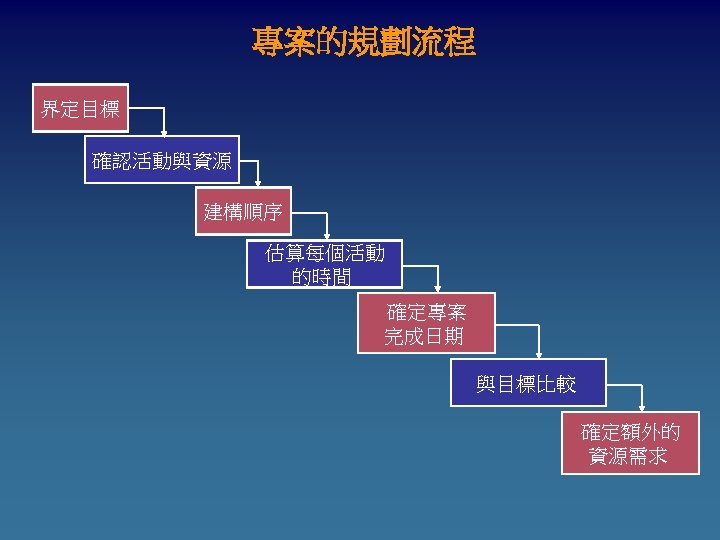 專案的規劃流程

界定目標

確認活動與資源

建構順序

估算每個活動的時間

確定專案完成日期

與目標比較

確定額外的資源需求